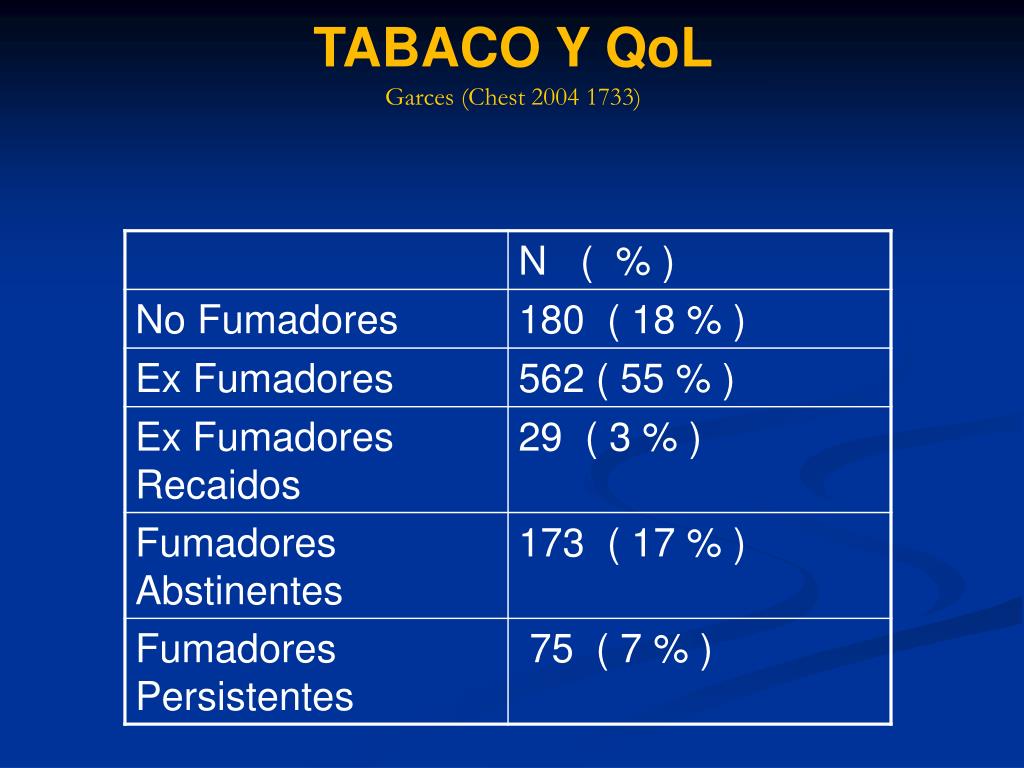 TABACO Y QoL
Garces (Chest 2004 1733)

| | N ( % ) |
|---|---|
| No Fumadores | 180 ( 18 % ) |
| Ex Fumadores | 562 ( 55 % ) |
| Ex Fumadores Recaidos | 29 ( 3 % ) |
| Fumadores Abstinentes | 173 ( 17 % ) |
| Fumadores Persistentes | 75 ( 7 % ) |